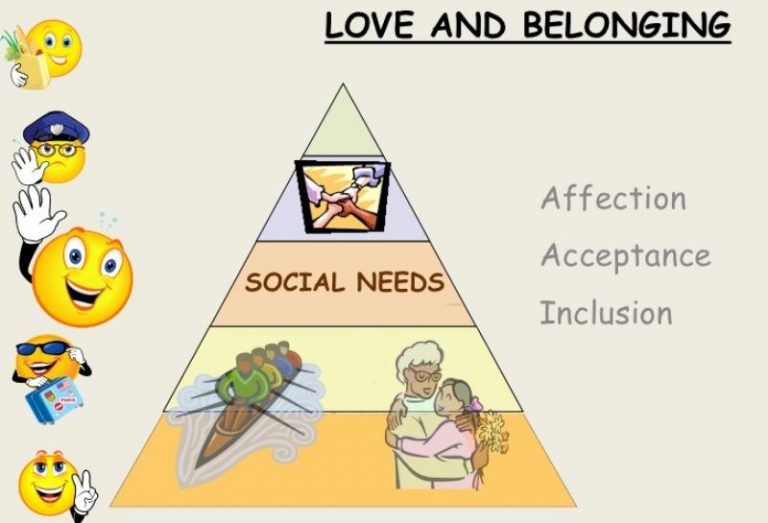 LOVE AND BELONGING

SOCIAL NEEDS

Affection
Acceptance
Inclusion